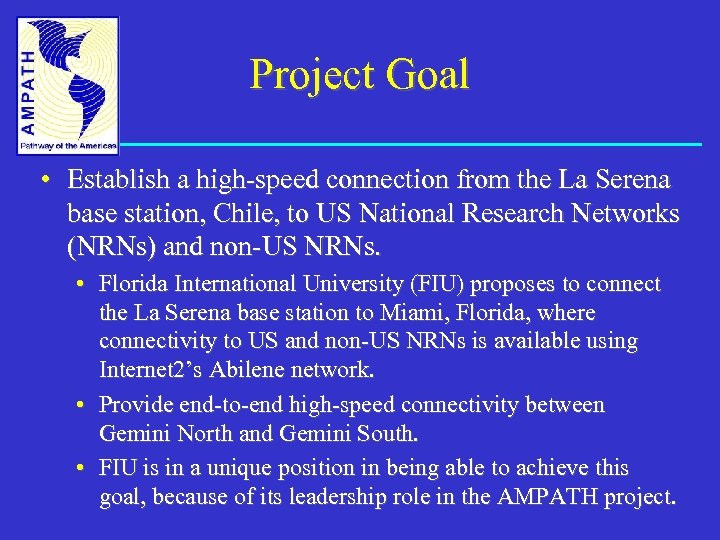 AMPATH
Pathway of the Americas

Project Goal

• Establish a high-speed connection from the La Serena base station, Chile, to US National Research Networks (NRNs) and non-US NRNs.

• Florida International University (FIU) proposes to connect the La Serena base station to Miami, Florida, where connectivity to US and non-US NRNs is available using Internet2's Abilene network.

• Provide end-to-end high-speed connectivity between Gemini North and Gemini South.

• FIU is in a unique position in being able to achieve this goal, because of its leadership role in the AMPATH project.